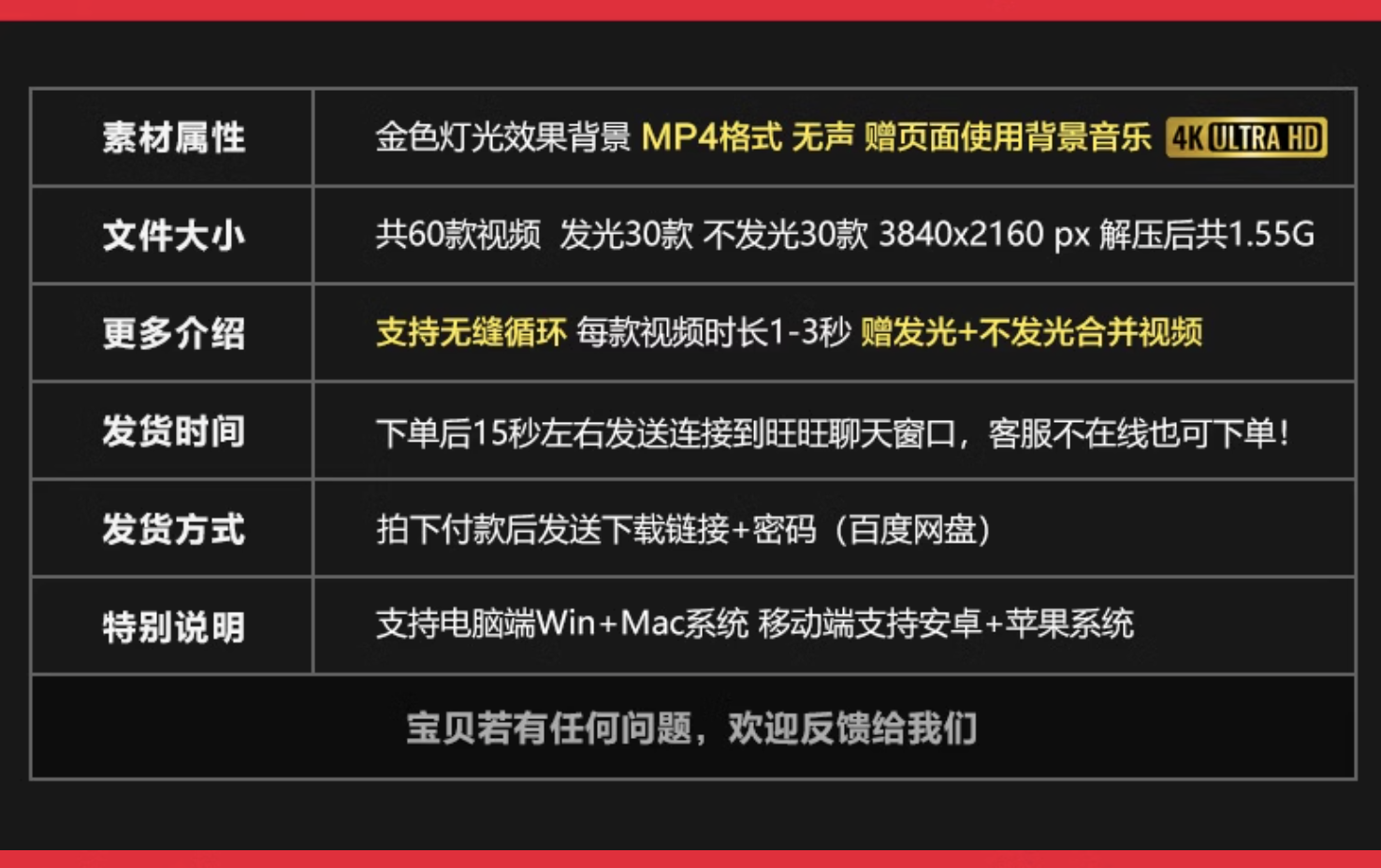 | 素材属性 | 金色灯光效果背景 MP4格式 无声 赠页面使用背景音乐 4K ULTRA HD |
|---|---|
| 文件大小 | 共60款视频 发光30款 不发光30款 3840x2160 px 解压后共1.55G |
| 更多介绍 | 支持无缝循环 每款视频时长1-3秒 赠发光+不发光合并视频 |
| 发货时间 | 下单后15秒左右发送连接到旺旺聊天窗口，客服不在线也可下单！ |
| 发货方式 | 拍下付款后发送下载链接+密码（百度网盘） |
| 特别说明 | 支持电脑端Win+Mac系统 移动端支持安卓+苹果系统 |

宝贝若有任何问题，欢迎反馈给我们